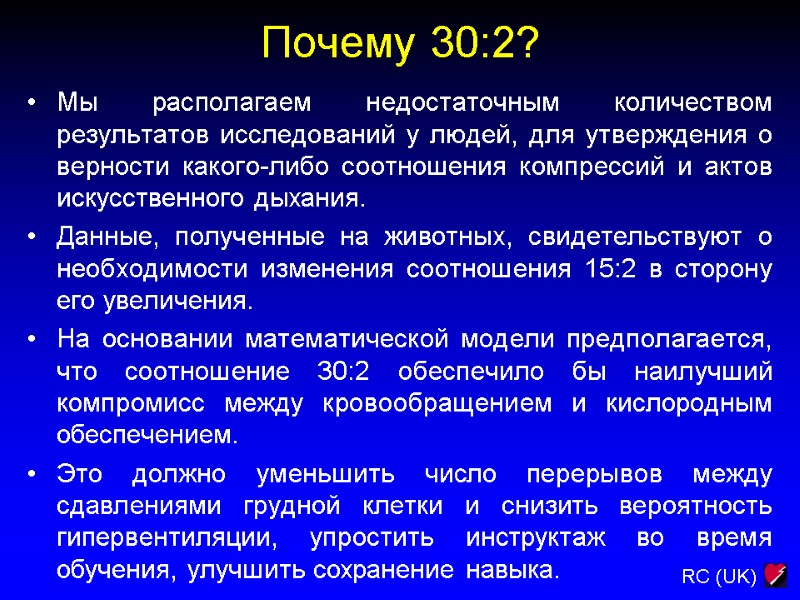 Почему 30:2?

• Мы располагаем недостаточным количеством результатов исследований у людей, для утверждения о верности какого-либо соотношения компрессий и актов искусственного дыхания.

• Данные, полученные на животных, свидетельствуют о необходимости изменения соотношения 15:2 в сторону его увеличения.

• На основании математической модели предполагается, что соотношение 30:2 обеспечило бы наилучший компромисс между кровообращением и кислородным обеспечением.

• Это должно уменьшить число перерывов между сдавлениями грудной клетки и снизить вероятность гипервентиляции, упростить инструктаж во время обучения, улучшить сохранение навыка.

RC (UK)